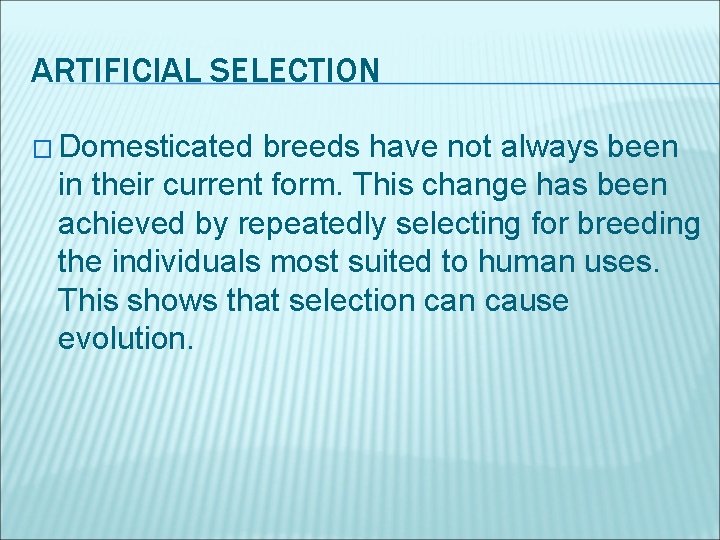 ARTIFICIAL SELECTION

□ Domesticated breeds have not always been in their current form. This change has been achieved by repeatedly selecting for breeding the individuals most suited to human uses. This shows that selection can cause evolution.